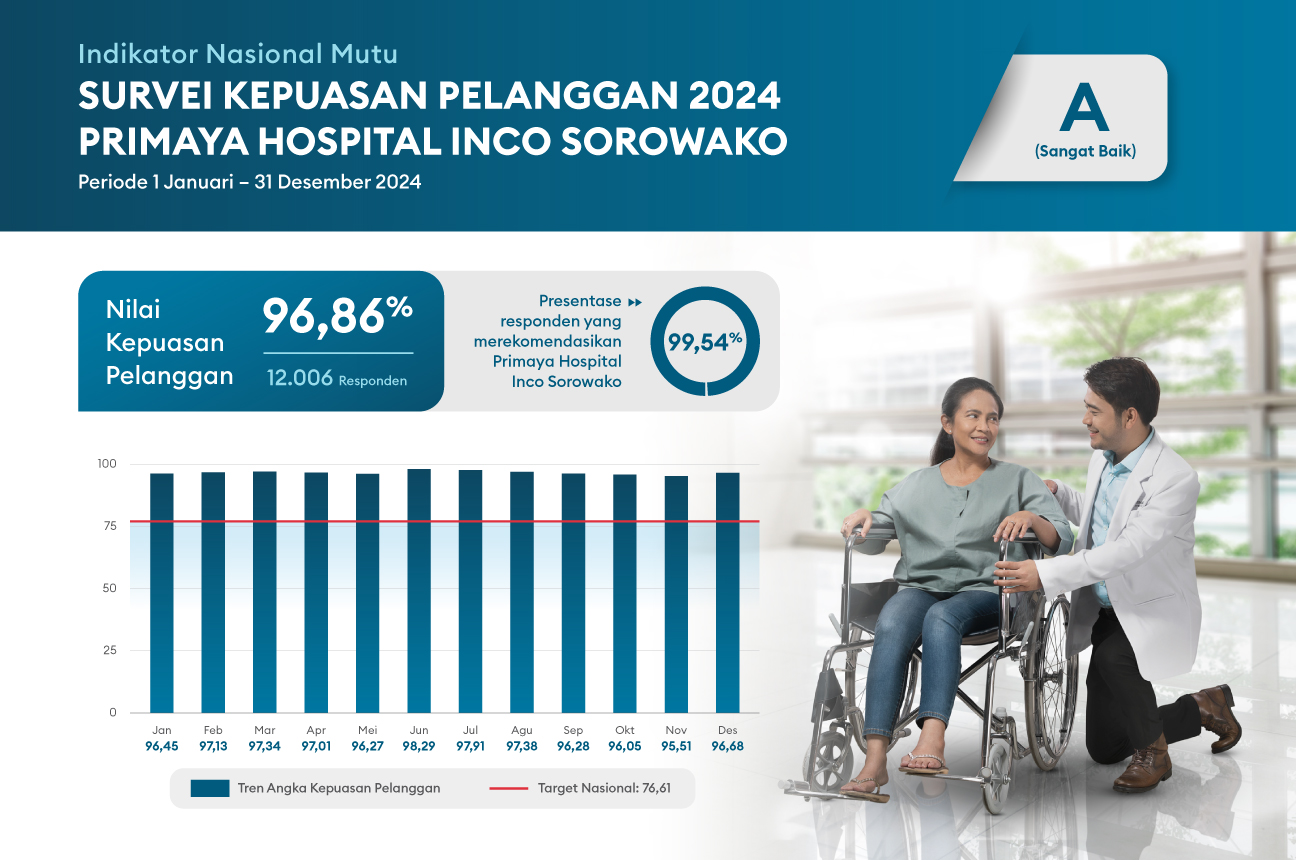 Indikator Nasional Mutu
SURVEI KEPUASAN PELANGGAN 2024
PRIMAYA HOSPITAL INCO SOROWAKO
Periode 1 Januari – 31 Desember 2024

A
(Sangat Baik)

Nilai Kepuasan Pelanggan
96,86%
12.006 Responden

Presentase responden yang merekomendasikan Primaya Hospital Inco Sorowako
99,54%

100
75
50
25
0

| Jan | Feb | Mar | Apr | Mei | Jun | Jul | Agu | Sep | Okt | Nov | Des |
|---|---|---|---|---|---|---|---|---|---|---|---|
| 96,45 | 97,13 | 97,34 | 97,01 | 96,27 | 98,29 | 97,91 | 97,38 | 96,28 | 96,05 | 95,51 | 96,68 |

Tren Angka Kepuasan Pelanggan
Target Nasional: 76,61